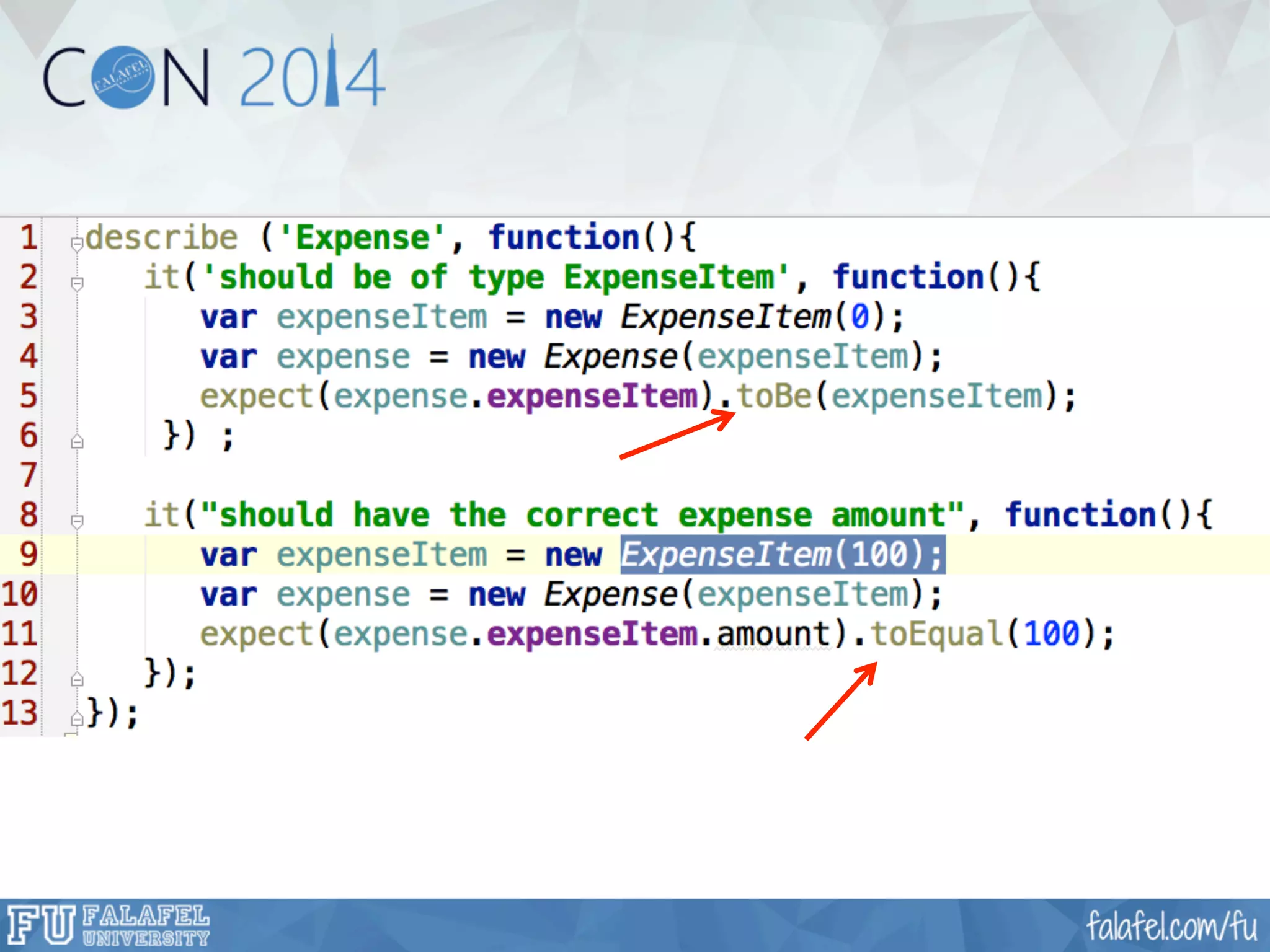 CON 2014

FALAFEL

1 describe ('Expense', function(){
2 it('should be of type ExpenseItem', function(){
3 var expenseItem = new ExpenseItem(0);
4 var expense = new Expense(expenseItem);
5 expect(expense.expenseItem).toBe(expenseItem);
6 }) ;
7
8 it("should have the correct expense amount", function(){
9 var expenseItem = new ExpenseItem(100);
10 var expense = new Expense(expenseItem);
11 expect(expense.expenseItem.amount).toEqual(100);
12 });
13 });

FU FALAFEL UNIVERSITY

falafel.com/fu